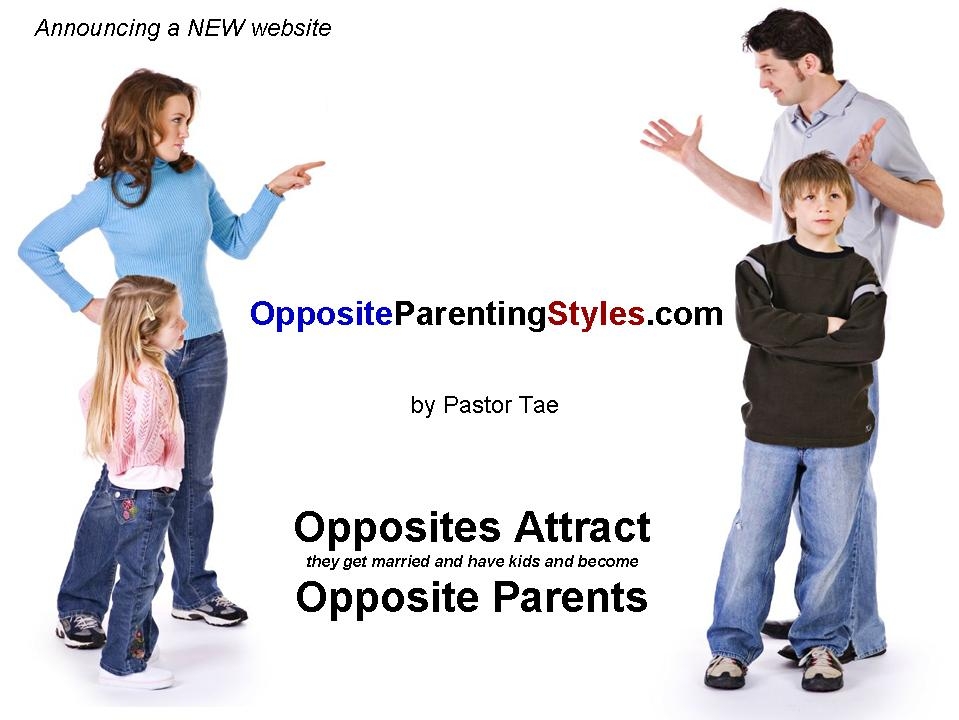 Announcing a NEW website

OppositeParentingStyles.com

by Pastor Tae

Opposites Attract
they get married and have kids and become
Opposite Parents